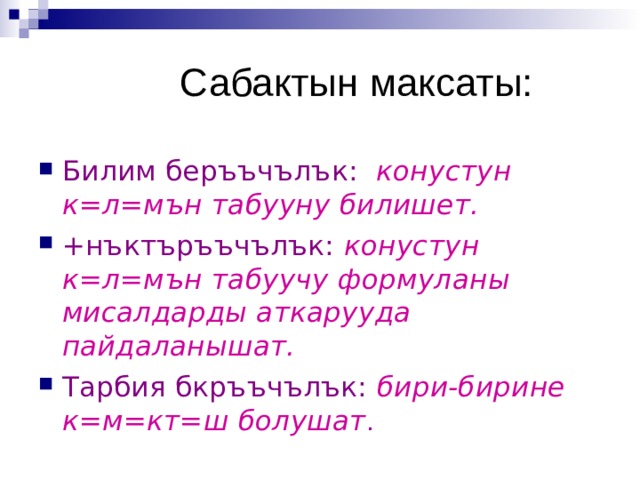 Сабактын максаты:

Билим беръъчълък: конустун к=л=мън табууну билишет.

+нъктъръъчълък: конустун к=л=мън табуучу формуланы мисалдарды аткарууда пайдаланышат.

Тарбия бкръъчълък: бири-бирине к=м=кт=ш болушат.